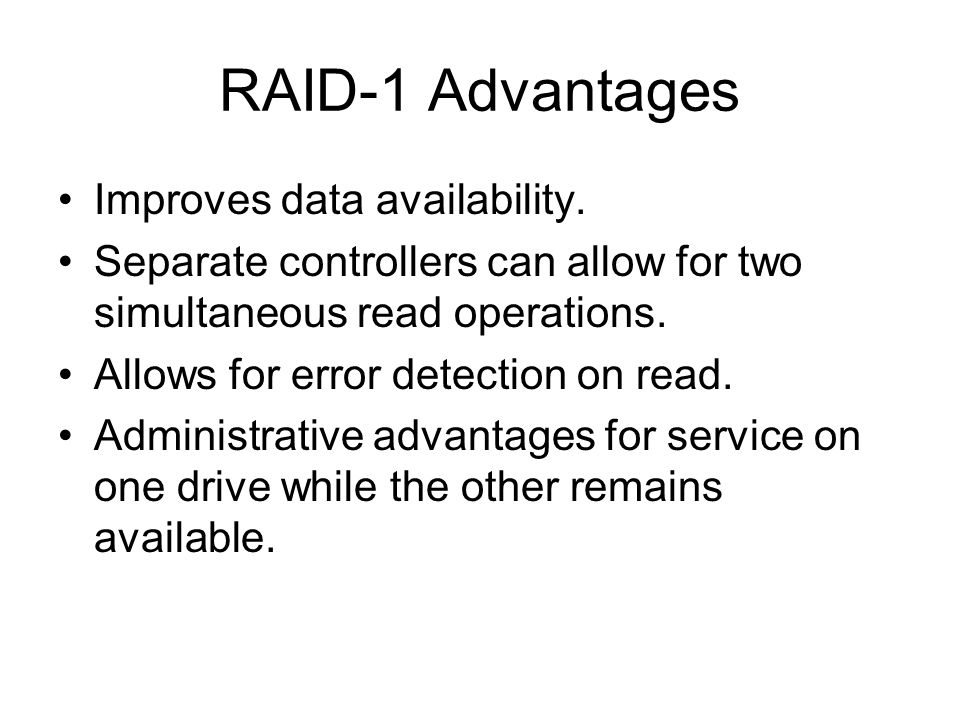 RAID-1 Advantages

• Improves data availability.
• Separate controllers can allow for two simultaneous read operations.
• Allows for error detection on read.
• Administrative advantages for service on one drive while the other remains available.